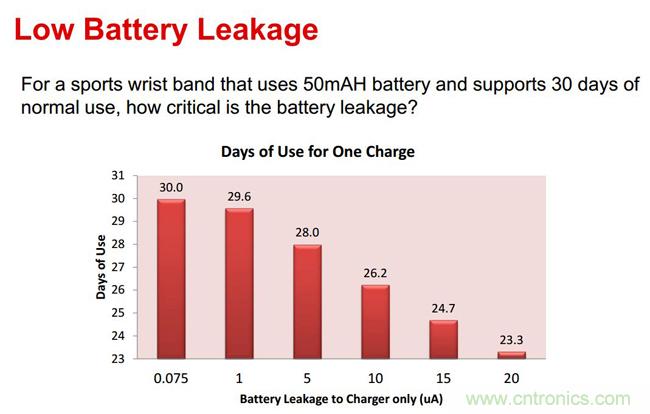 Low Battery Leakage

For a sports wrist band that uses 50mAH battery and supports 30 days of normal use, how critical is the battery leakage?

Days of Use for One Charge

Days of Use

31
30
29
28
27
26
25
24
23

30.0
29.6
28.0
26.2
24.7
23.3

0.075
1
5
10
15
20

Battery Leakage to Charger only (uA)

www.cntronics.com